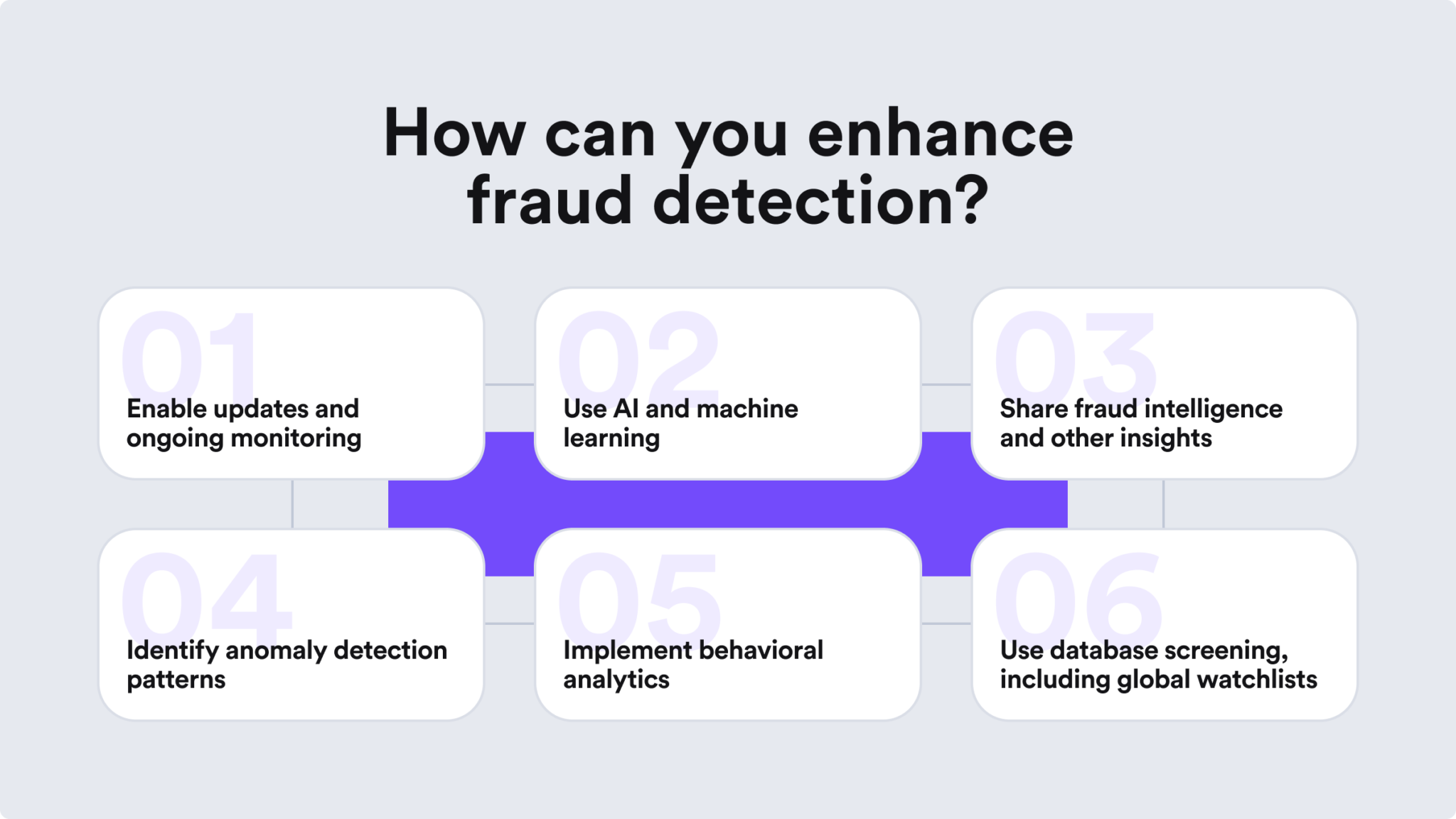 How can you enhance fraud detection?

01
Enable updates and ongoing monitoring

02
Use AI and machine learning

03
Share fraud intelligence and other insights

04
Identify anomaly detection patterns

05
Implement behavioral analytics

06
Use database screening, including global watchlists